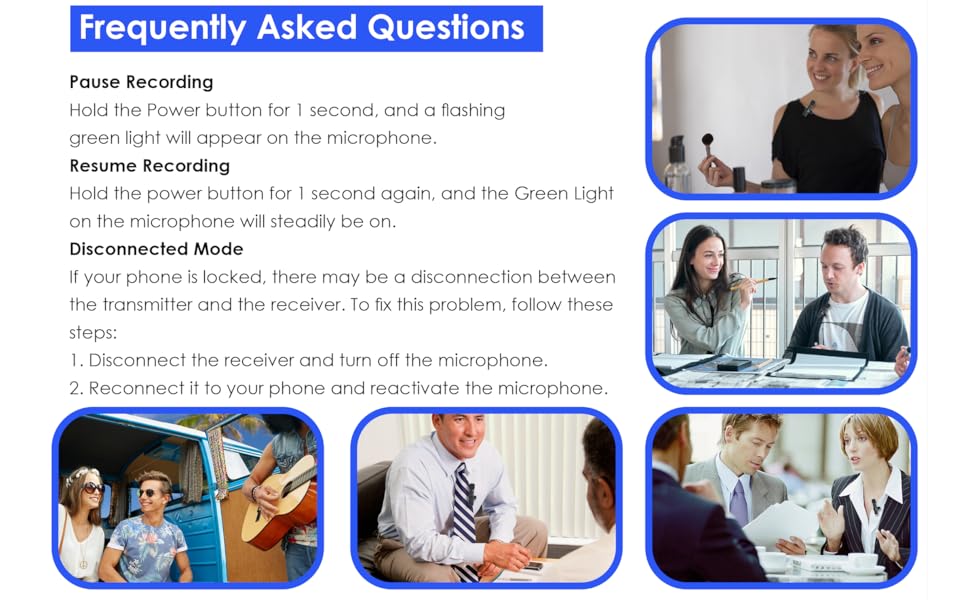 Frequently Asked Questions

Pause Recording
Hold the Power button for 1 second, and a flashing green light will appear on the microphone.

Resume Recording
Hold the power button for 1 second again, and the Green Light on the microphone will steadily be on.

Disconnected Mode
If your phone is locked, there may be a disconnection between the transmitter and the receiver. To fix this problem, follow these steps:
1. Disconnect the receiver and turn off the microphone.
2. Reconnect it to your phone and reactivate the microphone.